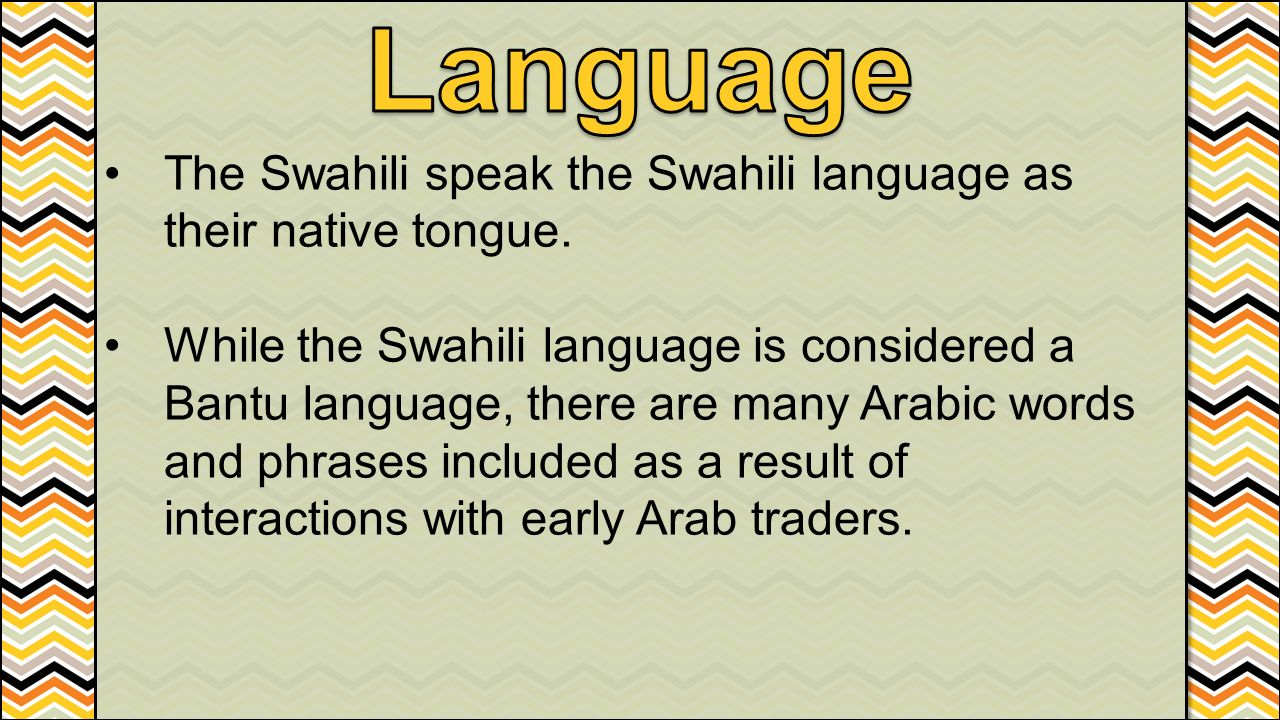 Language

• The Swahili speak the Swahili language as their native tongue.

• While the Swahili language is considered a Bantu language, there are many Arabic words and phrases included as a result of interactions with early Arab traders.